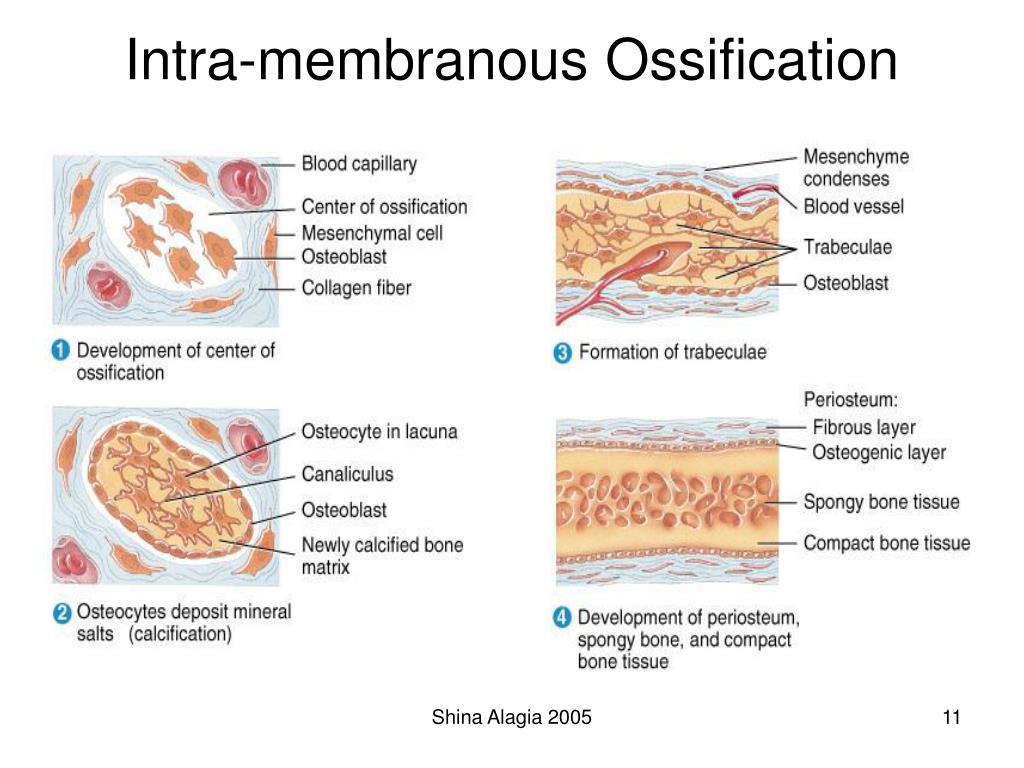 Intra-membranous Ossification

Blood capillary
Center of ossification
Mesenchymal cell
Osteoblast
Collagen fiber

1 Development of center of ossification

Osteocyte in lacuna
Canaliculus
Osteoblast
Newly calcified bone matrix

2 Osteocytes deposit mineral salts (calcification)

Mesenchyme condenses
Blood vessel
Trabeculae
Osteoblast

3 Formation of trabeculae

Periosteum:
Fibrous layer
Osteogenic layer
Spongy bone tissue
Compact bone tissue

4 Development of periosteum, spongy bone, and compact bone tissue

Shina Alagia 2005

11